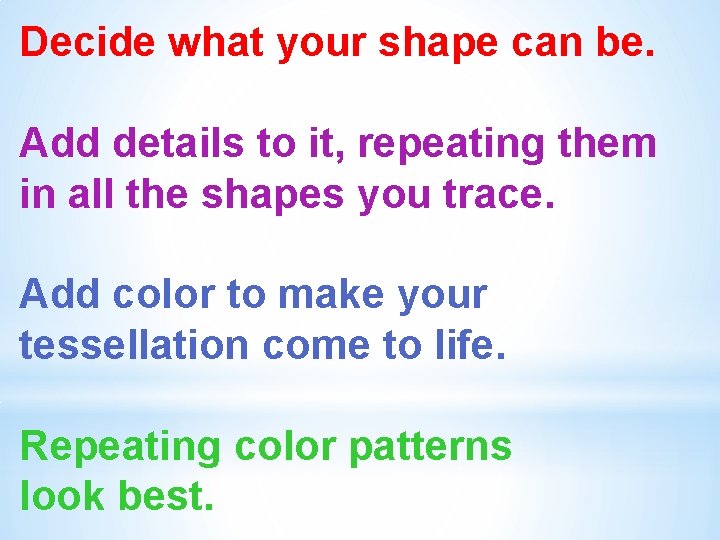 Decide what your shape can be.

Add details to it, repeating them in all the shapes you trace.

Add color to make your tessellation come to life.

Repeating color patterns look best.